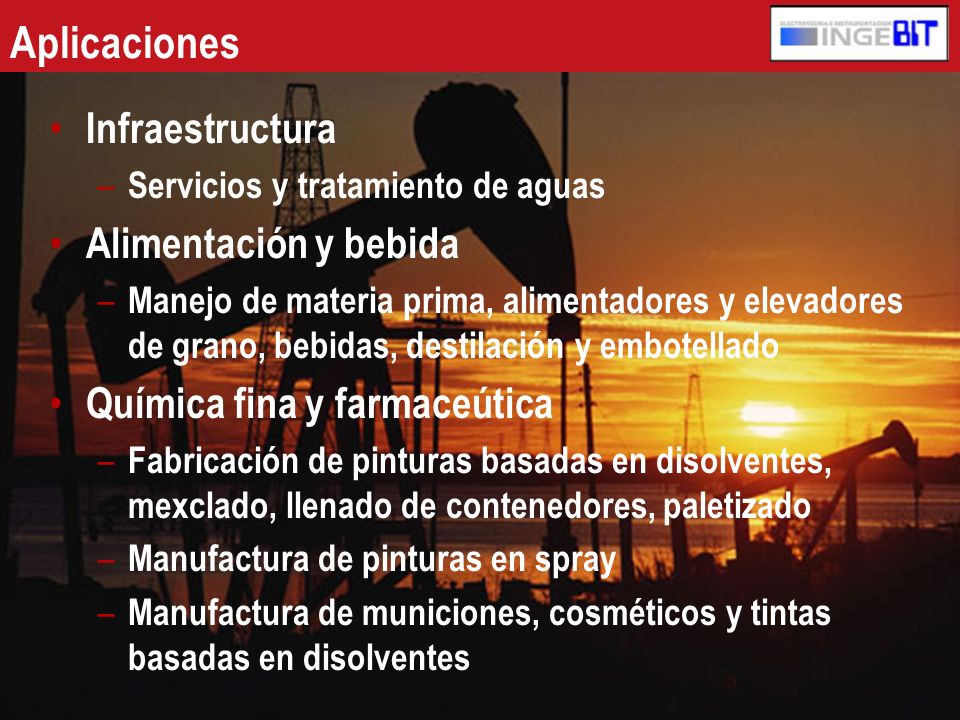 Aplicaciones

ELECTROTECNIA E INSTRUMENTACION INGEBIT

• Infraestructura
– Servicios y tratamiento de aguas
• Alimentación y bebida
– Manejo de materia prima, alimentadores y elevadores de grano, bebidas, destilación y embotellado
• Química fina y farmaceútica
– Fabricación de pinturas basadas en disolventes, mexclado, llenado de contenedores, paletizado
– Manufactura de pinturas en spray
– Manufactura de municiones, cosméticos y tintas basadas en disolventes